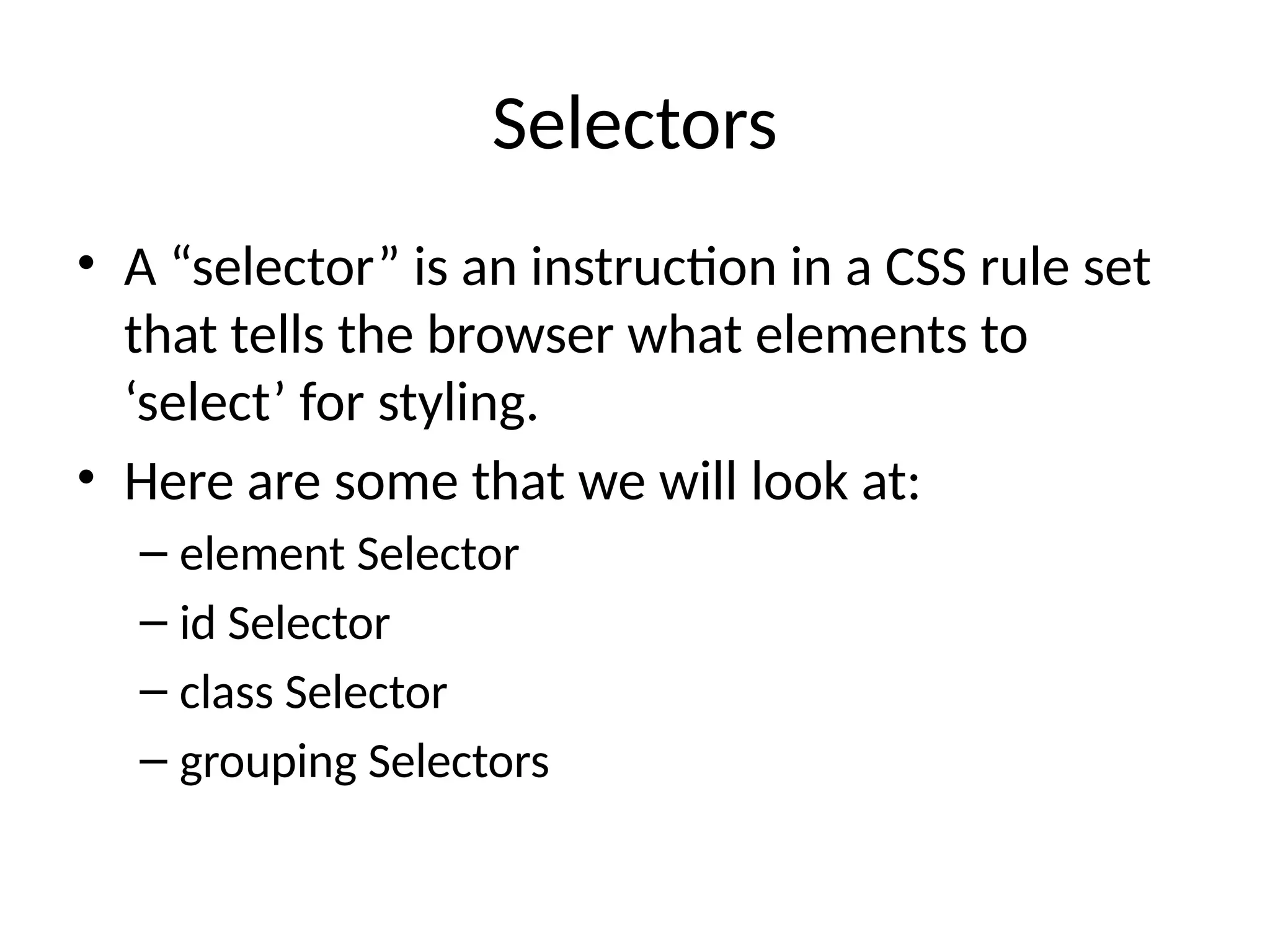 Selectors

• A “selector” is an instruction in a CSS rule set that tells the browser what elements to ‘select’ for styling.

• Here are some that we will look at:

– element Selector

– id Selector

– class Selector

– grouping Selectors